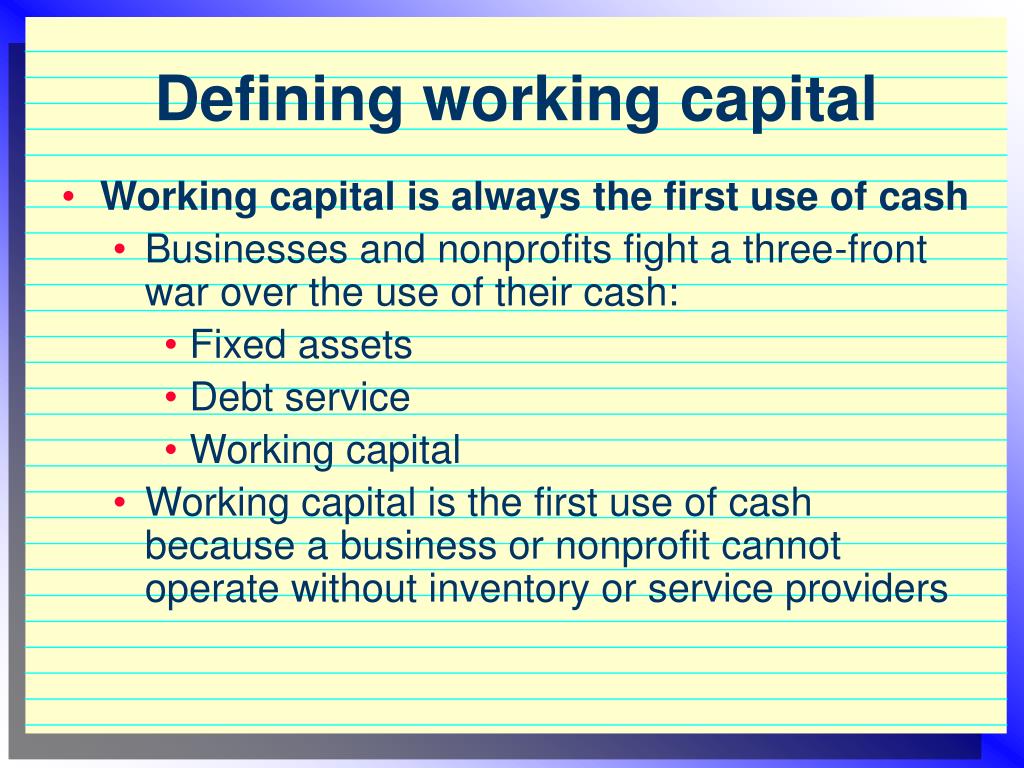 Defining working capital

• Working capital is always the first use of cash
  • Businesses and nonprofits fight a three-front war over the use of their cash:
    • Fixed assets
    • Debt service
    • Working capital
  • Working capital is the first use of cash because a business or nonprofit cannot operate without inventory or service providers